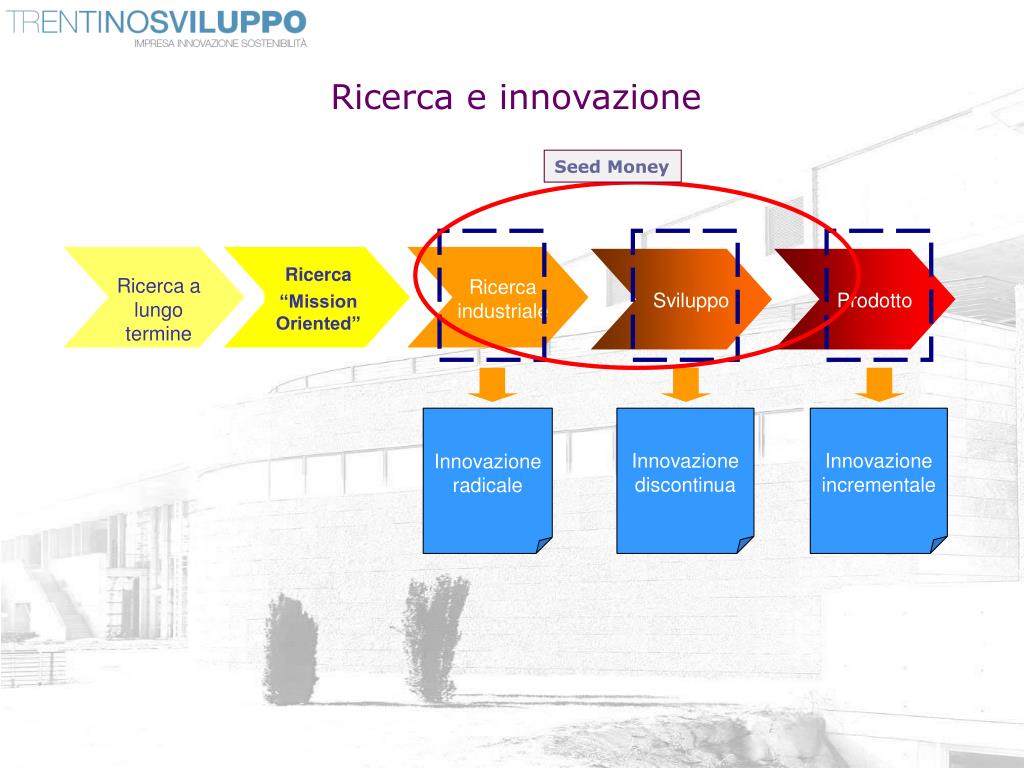 TRENTINOSVILUPPO
IMPRESA INNOVAZIONE SOSTENIBILITÀ

Ricerca e innovazione

Seed Money

Ricerca a lungo termine

Ricerca "Mission Oriented"

Ricerca industriale

Sviluppo

Prodotto

Innovazione radicale

Innovazione discontinua

Innovazione incrementale